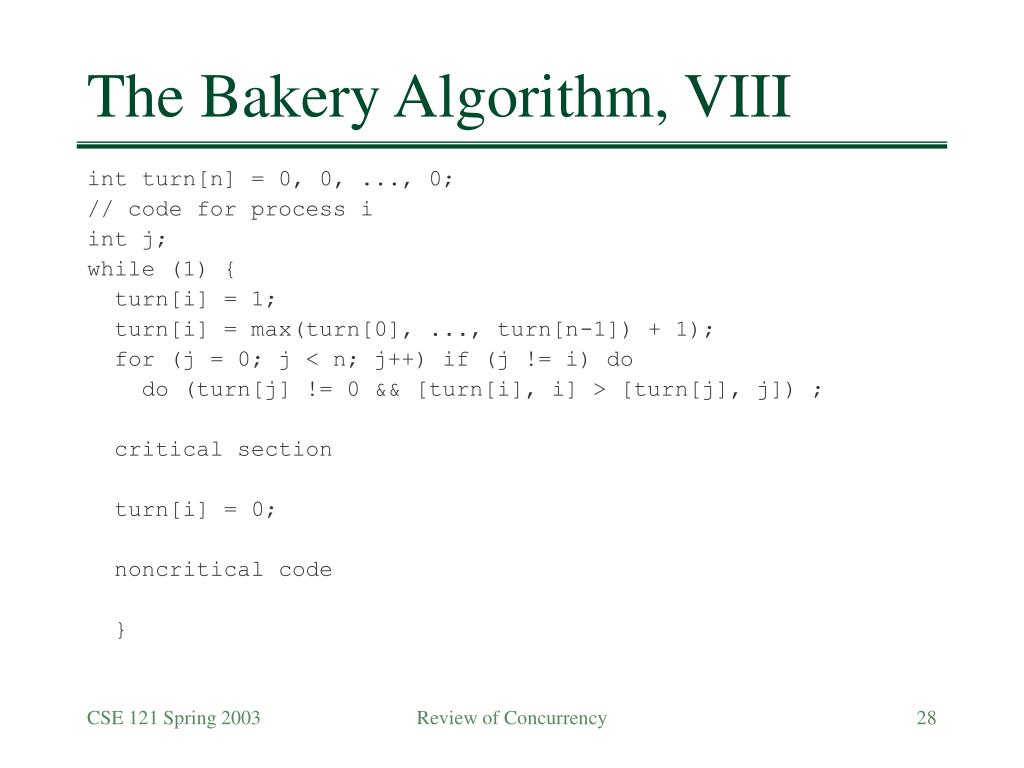 The Bakery Algorithm, VIII

int turn[n] = 0, 0, ..., 0;
// code for process i
int j;
while (1) {
  turn[i] = 1;
  turn[i] = max(turn[0], ..., turn[n-1]) + 1);
  for (j = 0; j < n; j++) if (j != i) do
    do (turn[j] != 0 && [turn[i], i] > [turn[j], j]) ;

  critical section

  turn[i] = 0;

  noncritical code

  }

CSE 121 Spring 2003

Review of Concurrency

28